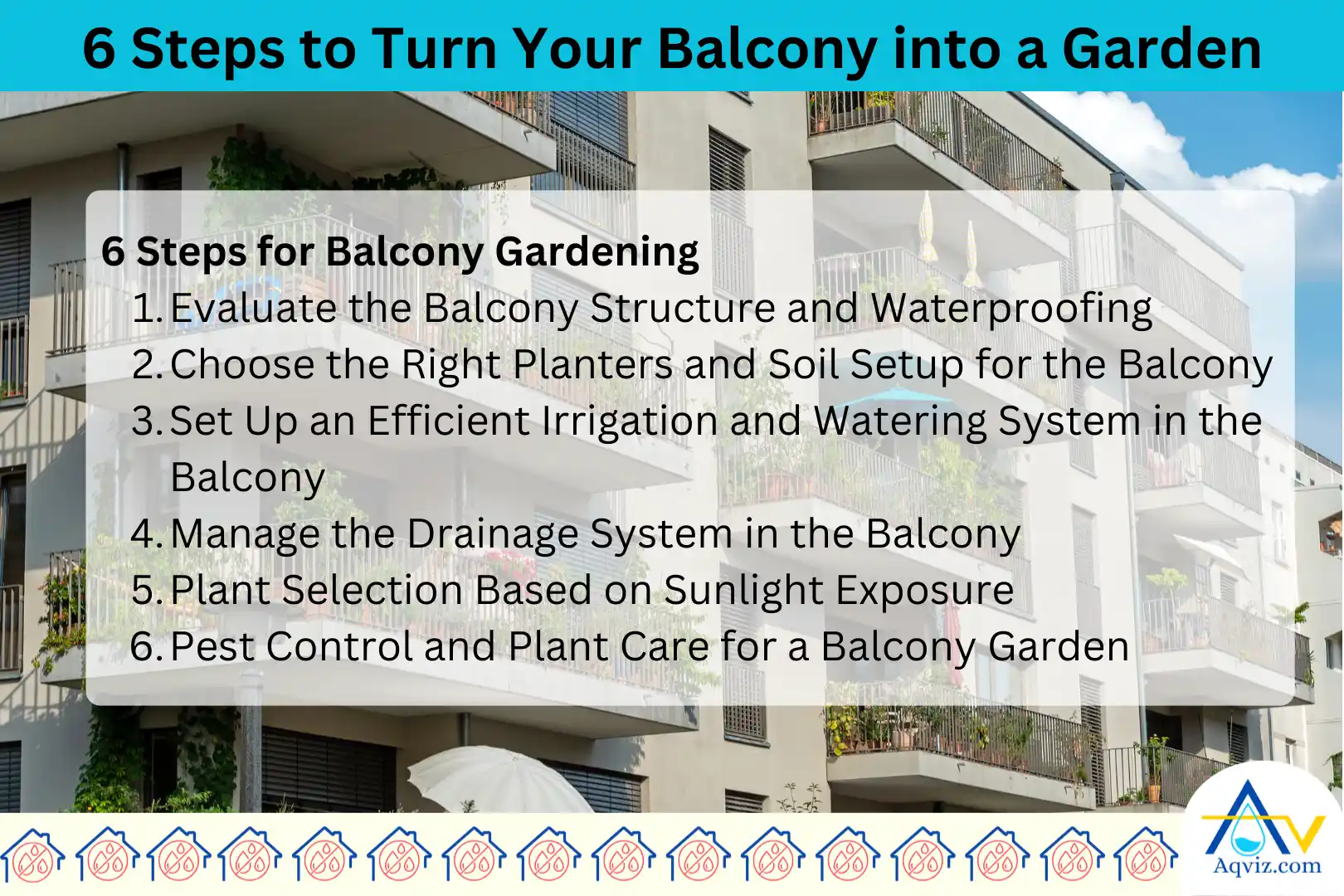 6 Steps to Turn Your Balcony into a Garden

6 Steps for Balcony Gardening
1. Evaluate the Balcony Structure and Waterproofing
2. Choose the Right Planters and Soil Setup for the Balcony
3. Set Up an Efficient Irrigation and Watering System in the Balcony
4. Manage the Drainage System in the Balcony
5. Plant Selection Based on Sunlight Exposure
6. Pest Control and Plant Care for a Balcony Garden

Aqviz.com